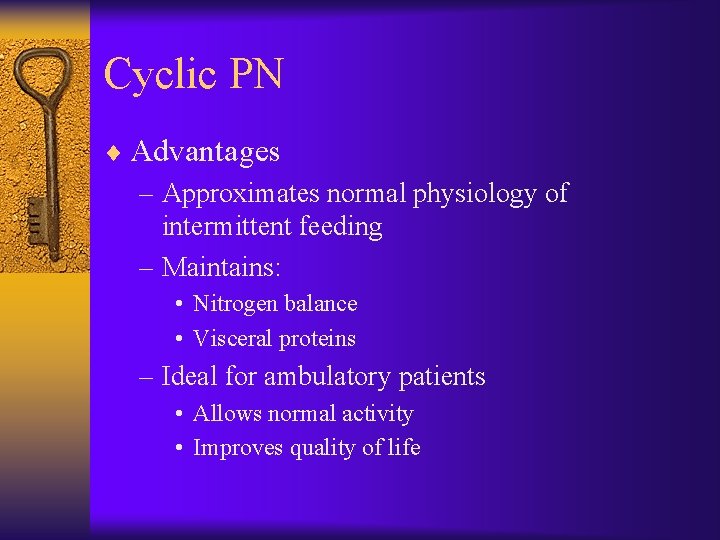 Cyclic PN

♦ Advantages

– Approximates normal physiology of intermittent feeding

– Maintains:

• Nitrogen balance

• Visceral proteins

– Ideal for ambulatory patients

• Allows normal activity

• Improves quality of life